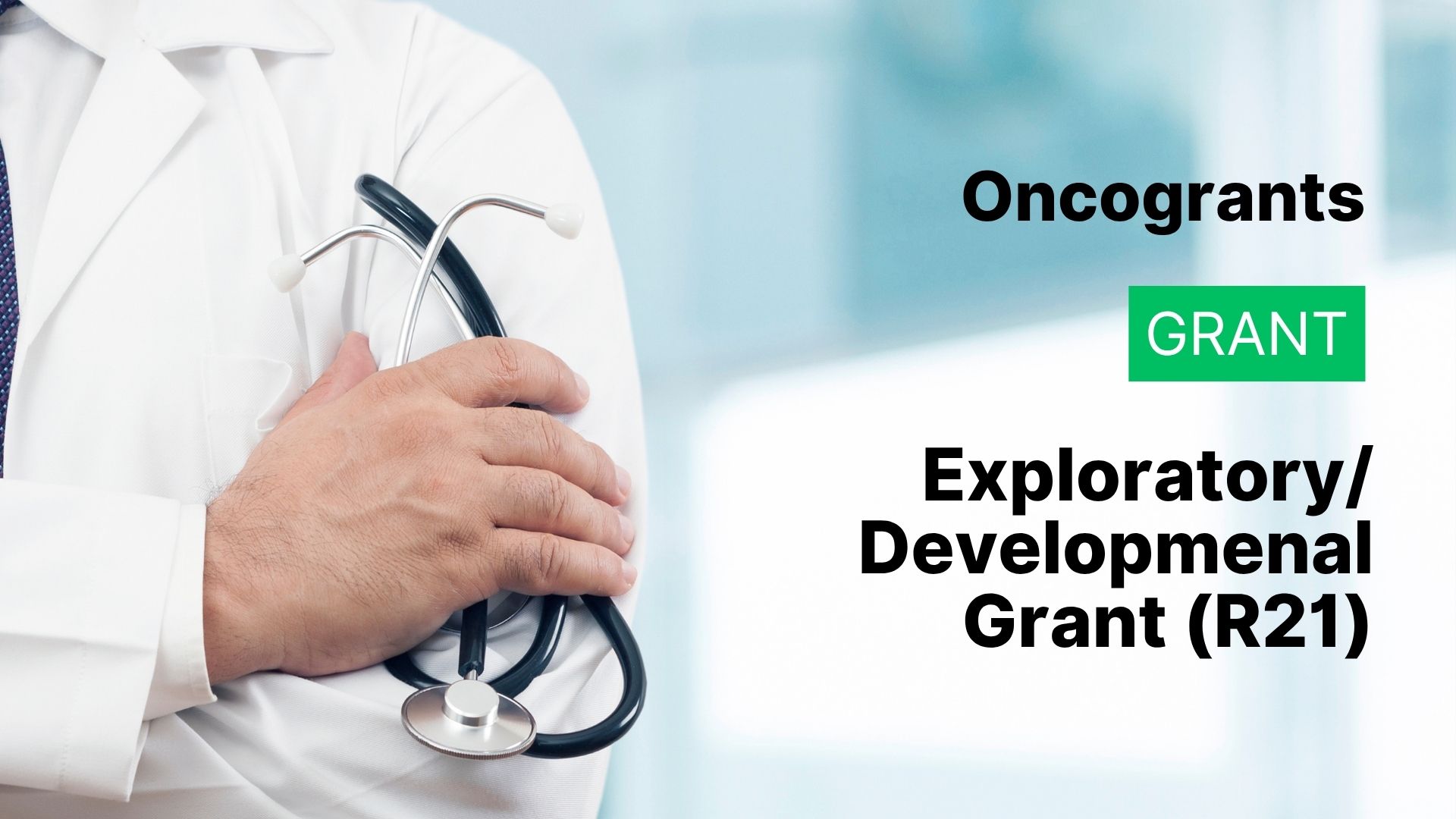 Oncogrants

GRANT

Exploratory/ Developmenal Grant (R21)